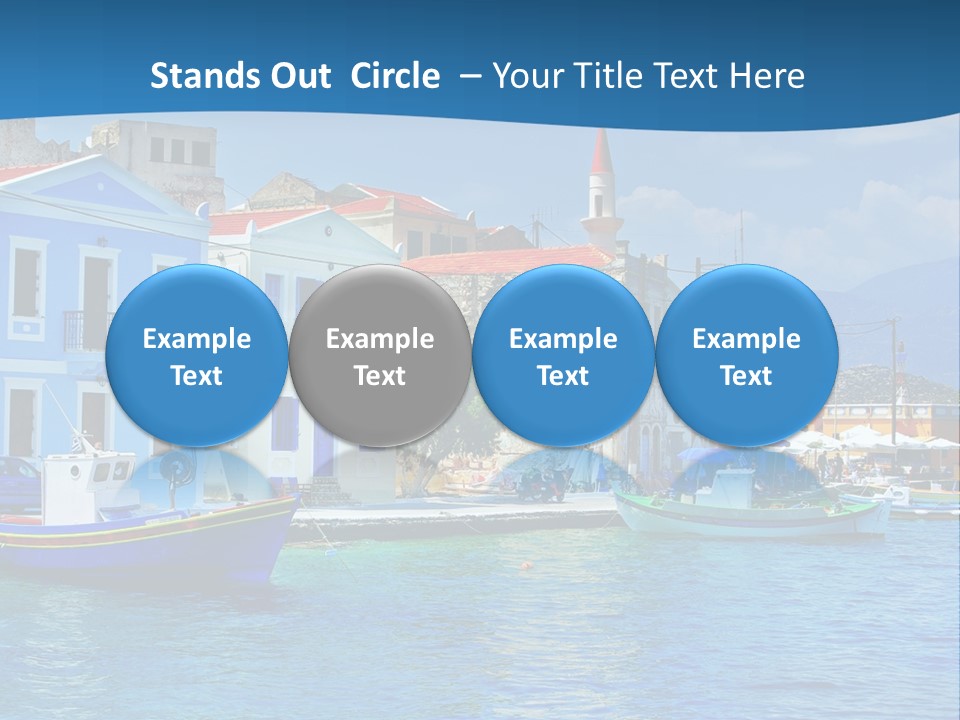 Stands Out  Circle  – Your Title Text Here

Example Text

Example Text

Example Text

Example Text